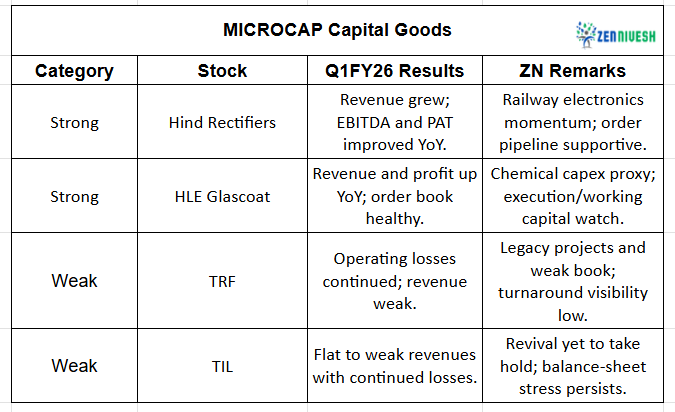 MICROCAP Capital Goods

ZENNIVESH

| Category | Stock | Q1FY26 Results | ZN Remarks |
|---|---|---|---|
| Strong | Hind Rectifiers | Revenue grew; EBITDA and PAT improved YoY. | Railway electronics momentum; order pipeline supportive. |
| Strong | HLE Glascoat | Revenue and profit up YoY; order book healthy. | Chemical capex proxy; execution/working capital watch. |
| Weak | TRF | Operating losses continued; revenue weak. | Legacy projects and weak book; turnaround visibility low. |
| Weak | TIL | Flat to weak revenues with continued losses. | Revival yet to take hold; balance-sheet stress persists. |